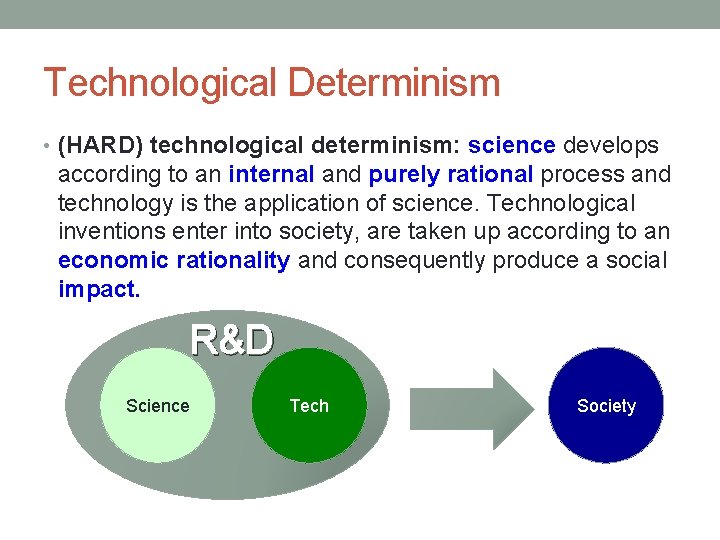 Technological Determinism

• (HARD) technological determinism: science develops according to an internal and purely rational process and technology is the application of science. Technological inventions enter into society, are taken up according to an economic rationality and consequently produce a social impact.

R&D

Science

Tech

Society